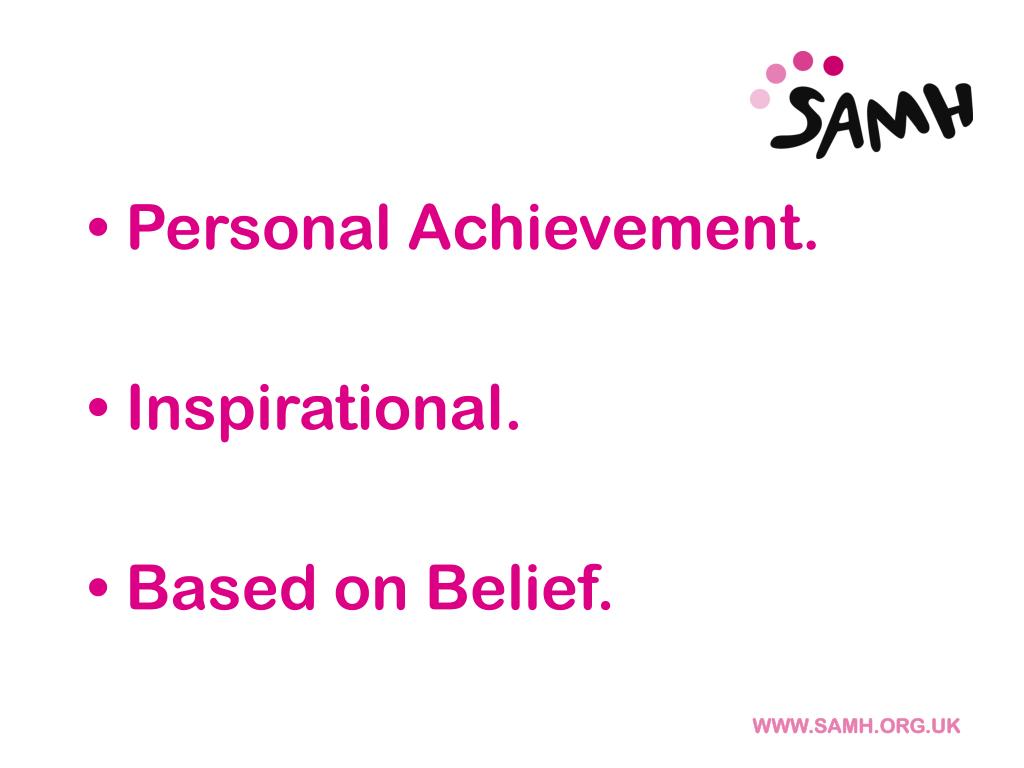 SAMH

• Personal Achievement.

• Inspirational.

• Based on Belief.

WWW.SAMH.ORG.UK